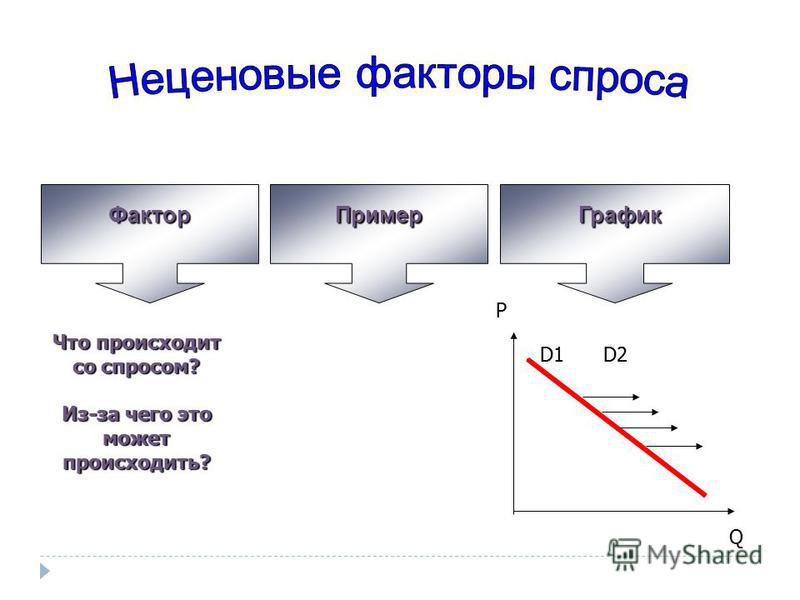 Неценовые факторы спроса

Фактор

Пример

График

Что происходит со спросом?

Из-за чего это может происходить?

P

D1

D2

Q

MyShared